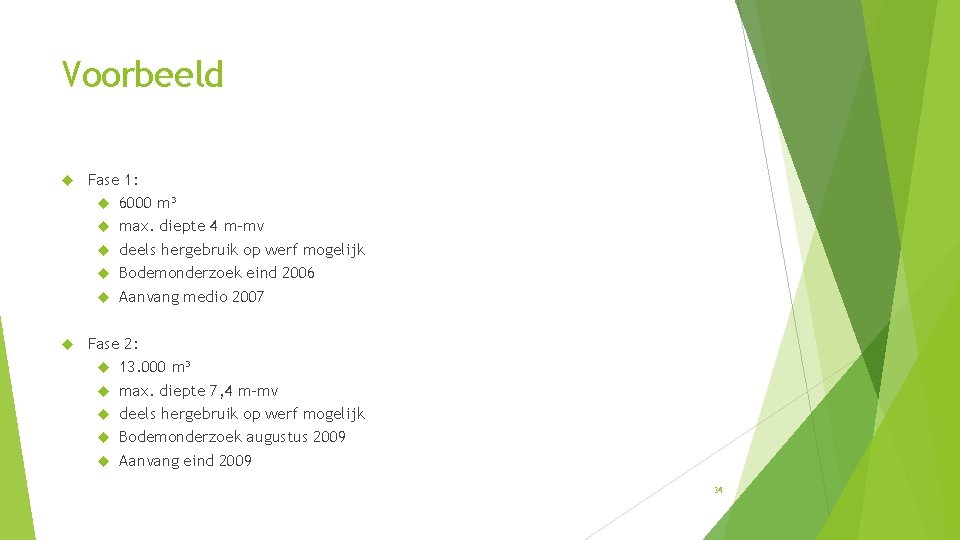 Voorbeeld

Fase 1:
6000 m³
max. diepte 4 m-mv
deels hergebruik op werf mogelijk
Bodemonderzoek eind 2006
Aanvang medio 2007

Fase 2:
13.000 m³
max. diepte 7,4 m-mv
deels hergebruik op werf mogelijk
Bodemonderzoek augustus 2009
Aanvang eind 2009

34